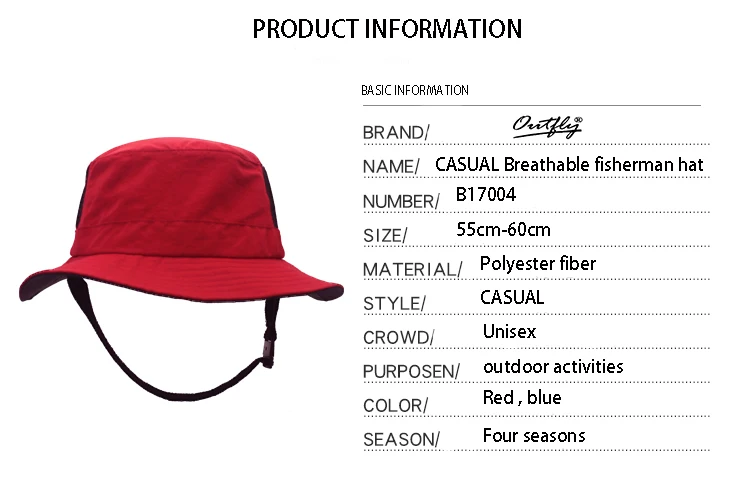 PRODUCT INFORMATION

BASIC INFORMATION

BRAND/ Outfly®

NAME/ CASUAL Breathable fisherman hat

NUMBER/ B17004

SIZE/ 55cm-60cm

MATERIAL/ Polyester fiber

STYLE/ CASUAL

CROWD/ Unisex

PURPOSEN/ outdoor activities

COLOR/ Red , blue

SEASON/ Four seasons